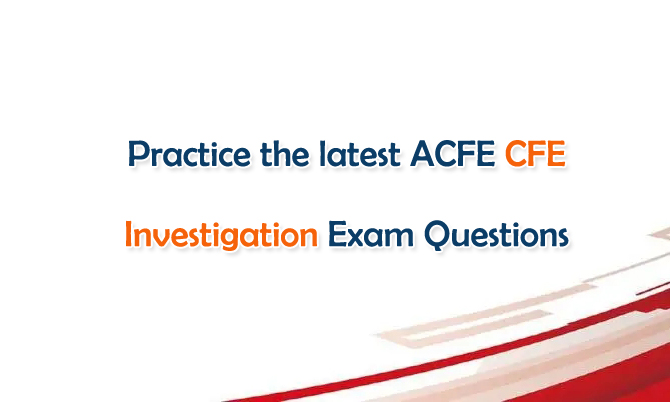 Practice the latest ACFE CFE Investigation Exam Questions